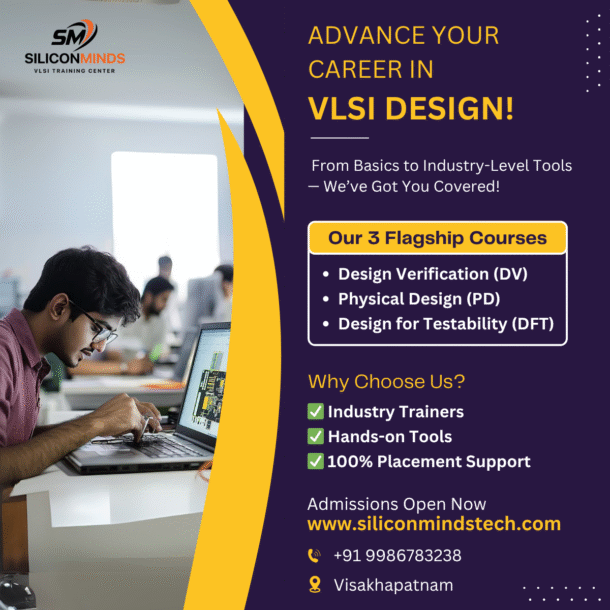 SM
SILICONMINDS
VLSI TRAINING CENTER

ADVANCE YOUR CAREER IN
VLSI DESIGN!

From Basics to Industry-Level Tools — We've Got You Covered!

Our 3 Flagship Courses
• Design Verification (DV)
• Physical Design (PD)
• Design for Testability (DFT)

Why Choose Us?
✅ Industry Trainers
✅ Hands-on Tools
✅ 100% Placement Support

Admissions Open Now
www.siliconmindstech.com

+91 9986783238

Visakhapatnam